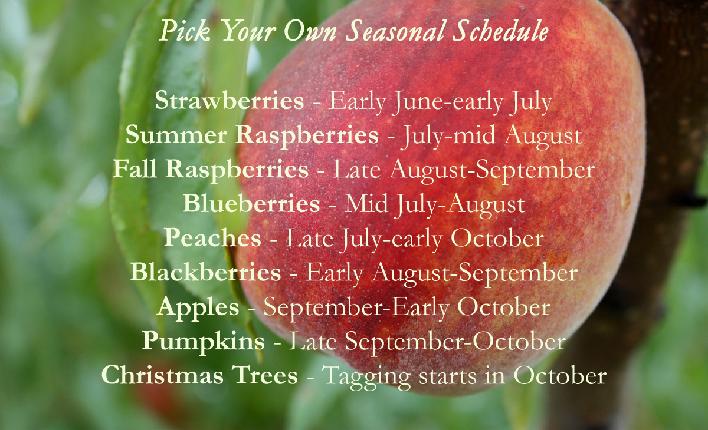 Pick Your Own Seasonal Schedule

Strawberries - Early June-early July
Summer Raspberries - July-mid August
Fall Raspberries - Late August-September
Blueberries - Mid July-August
Peaches - Late July-early October
Blackberries - Early August-September
Apples - September-Early October
Pumpkins - Late September-October
Christmas Trees - Tagging starts in October